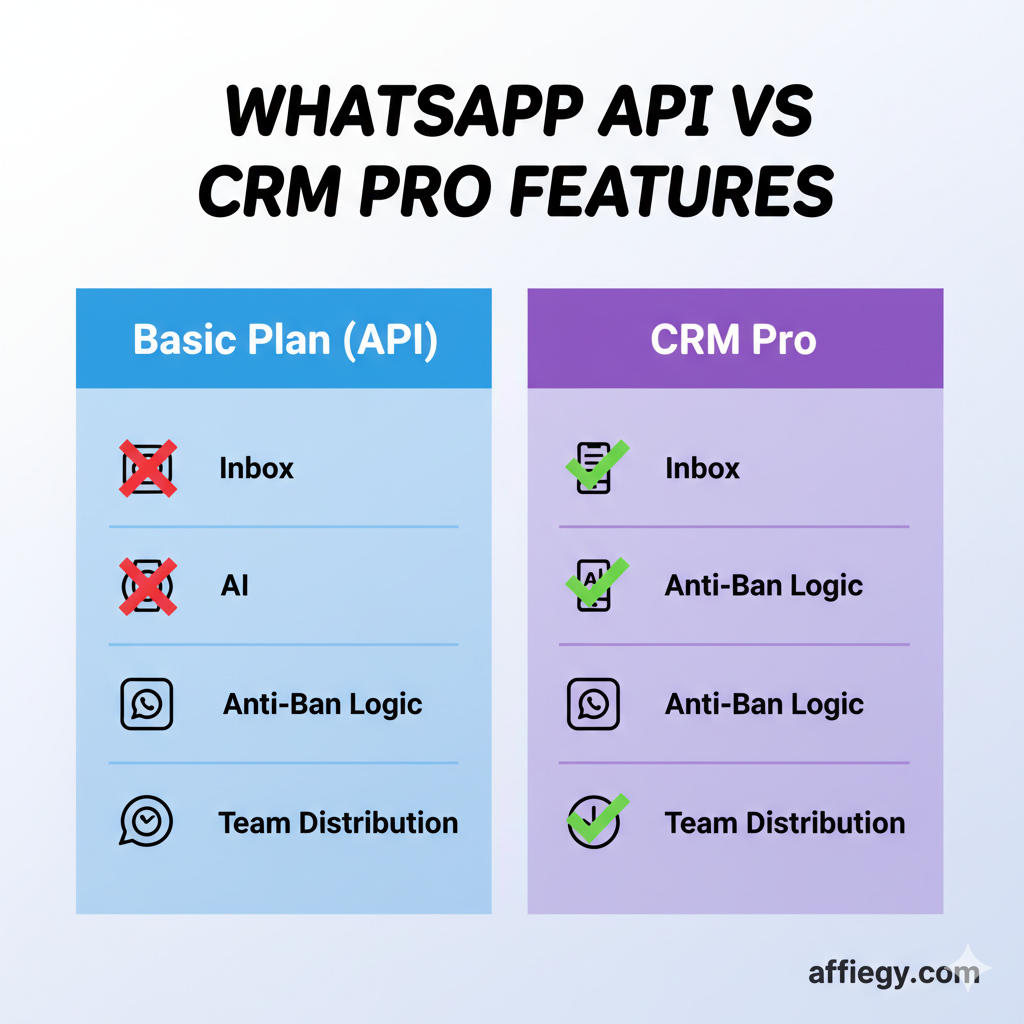 WHATSAPP API VS CRM PRO FEATURES

Basic Plan (API)

Inbox

AI

Anti-Ban Logic

Team Distribution

CRM Pro

Inbox

AI

Anti-Ban Logic

Anti-Ban Logic

Team Distribution

affiegy.com